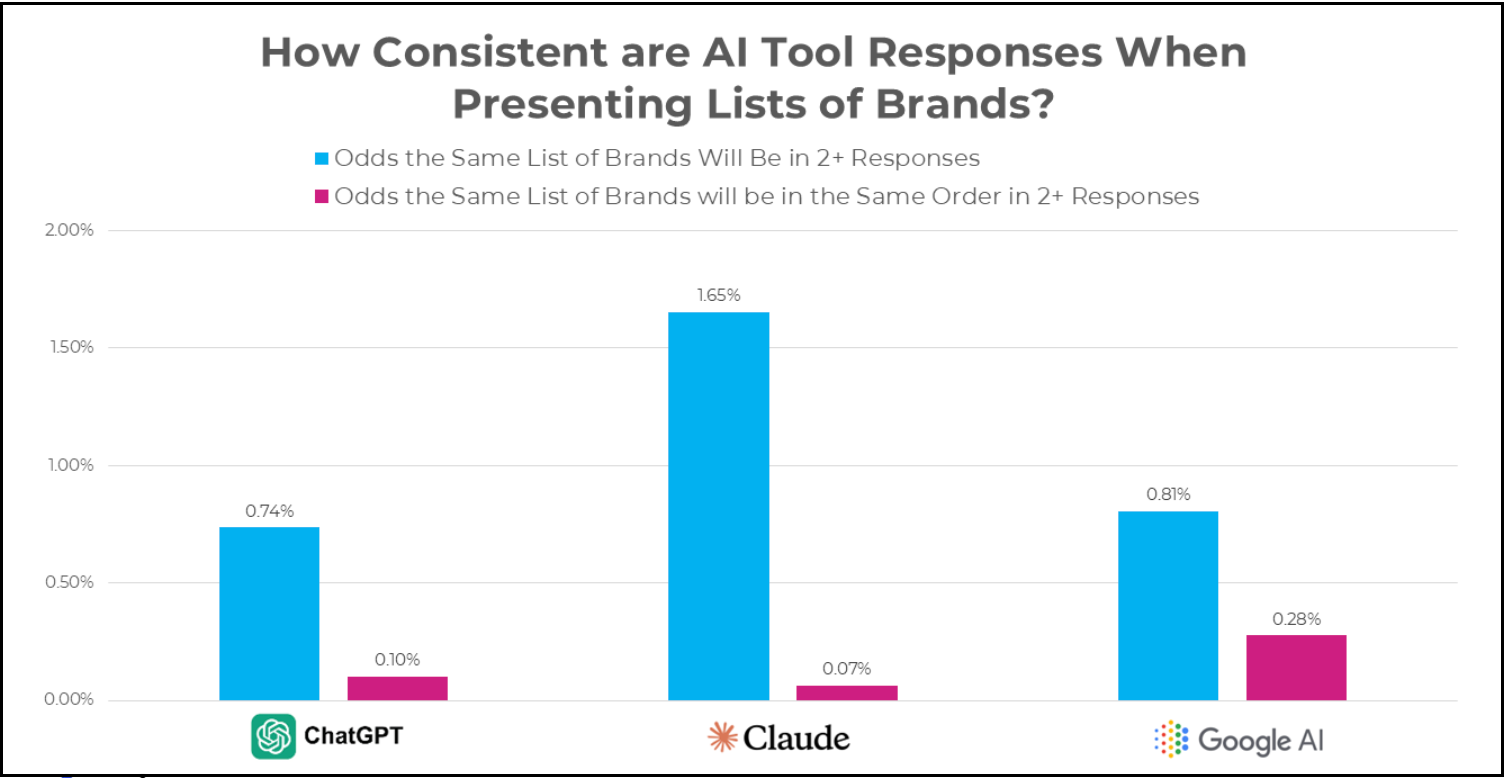 How Consistent are AI Tool Responses When Presenting Lists of Brands?

Odds the Same List of Brands Will Be in 2+ Responses
Odds the Same List of Brands will be in the Same Order in 2+ Responses

2.00%
1.50%
1.00%
0.50%
0.00%

0.74%
0.10%
1.65%
0.07%
0.81%
0.28%

ChatGPT
Claude
Google AI